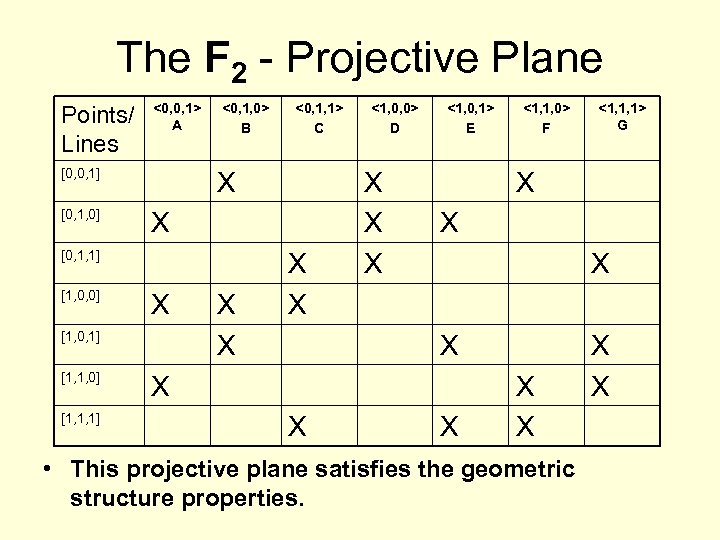 The $F_2$ - Projective Plane

| Points/ Lines | <0,0,1> A | <0,1,0> B | <0,1,1> C | <1,0,0> D | <1,0,1> E | <1,1,0> F | <1,1,1> G |
|---|---|---|---|---|---|---|---|
| [0,0,1] | | X | | X | | X | |
| [0,1,0] | X | | | X | X | | |
| [0,1,1] | | | X | X | | | X |
| [1,0,0] | X | X | X | | | | |
| [1,0,1] | | X | | | X | | X |
| [1,1,0] | X | | | | | X | X |
| [1,1,1] | | | X | | X | X | |

• This projective plane satisfies the geometric structure properties.